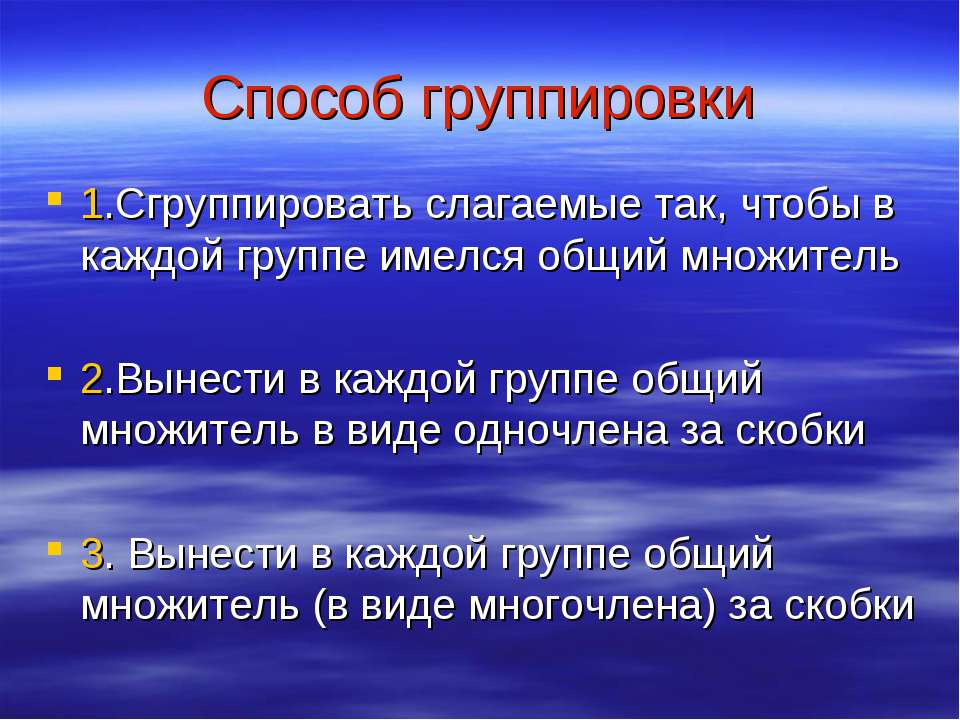 Способ группировки

1.Сгруппировать слагаемые так, чтобы в каждой группе имелся общий множитель

2.Вынести в каждой группе общий множитель в виде одночлена за скобки

3. Вынести в каждой группе общий множитель (в виде многочлена) за скобки